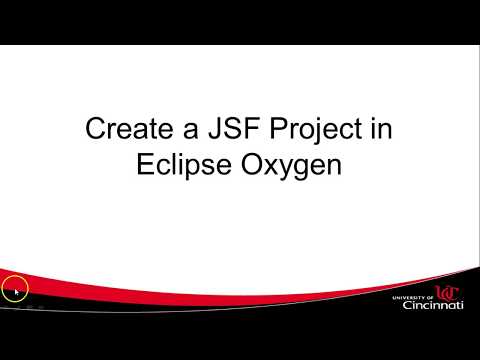 Create a JSF Project in Eclipse Oxygen

UNIVERSITY OF UC Cincinnati